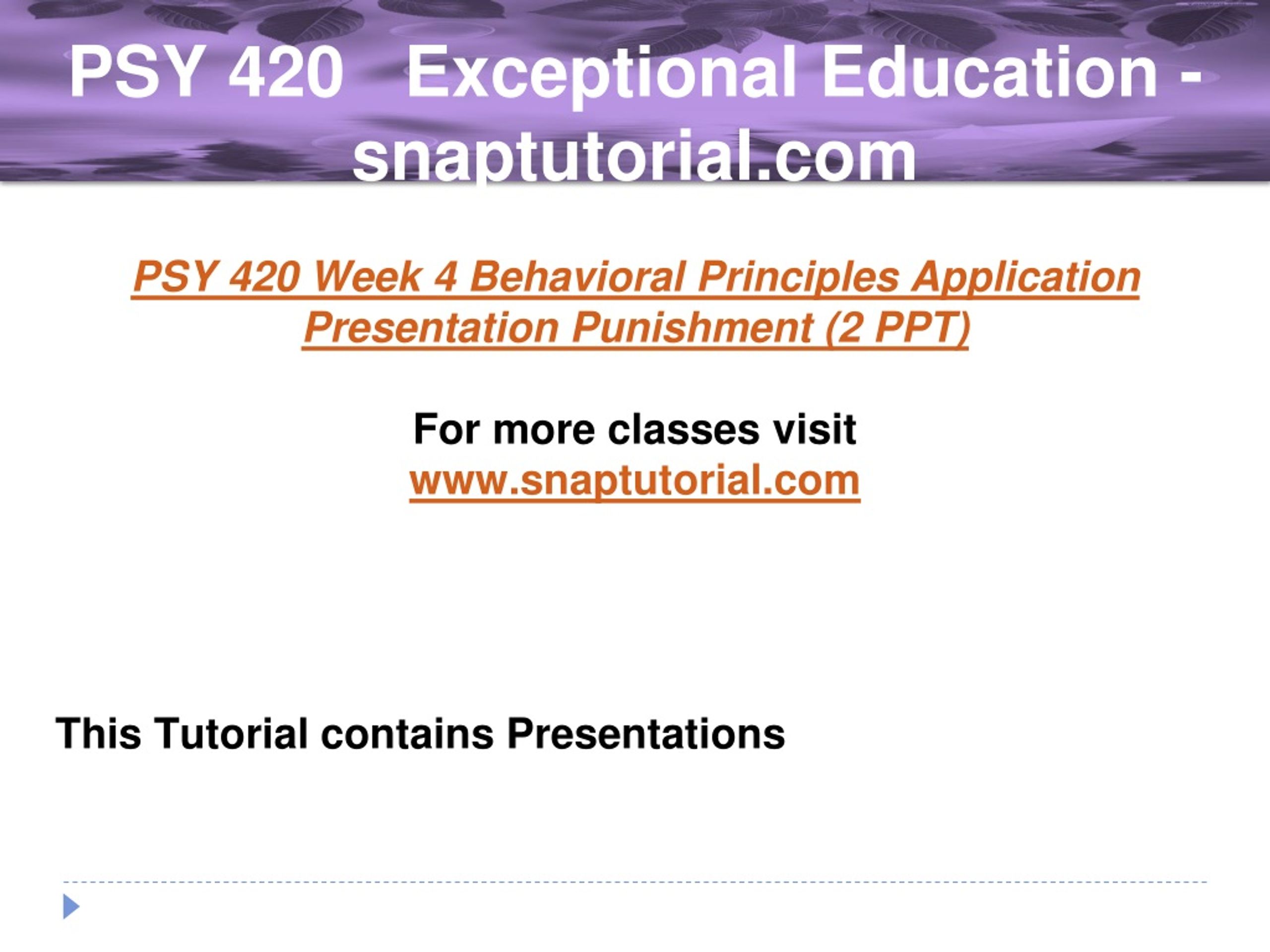 PSY 420 Exceptional Education - snaptutorial.com

PSY 420 Week 4 Behavioral Principles Application Presentation Punishment (2 PPT)

For more classes visit
www.snaptutorial.com

This Tutorial contains Presentations